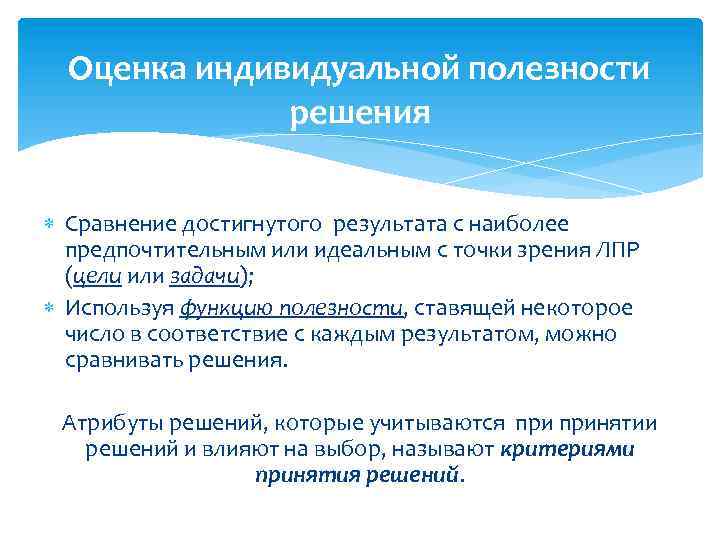 Оценка индивидуальной полезности решения

* Сравнение достигнутого результата с наиболее предпочтительным или идеальным с точки зрения ЛПР (цели или задачи);
* Используя функцию полезности, ставящей некоторое число в соответствие с каждым результатом, можно сравнивать решения.

Атрибуты решений, которые учитываются при принятии решений и влияют на выбор, называют критериями принятия решений.